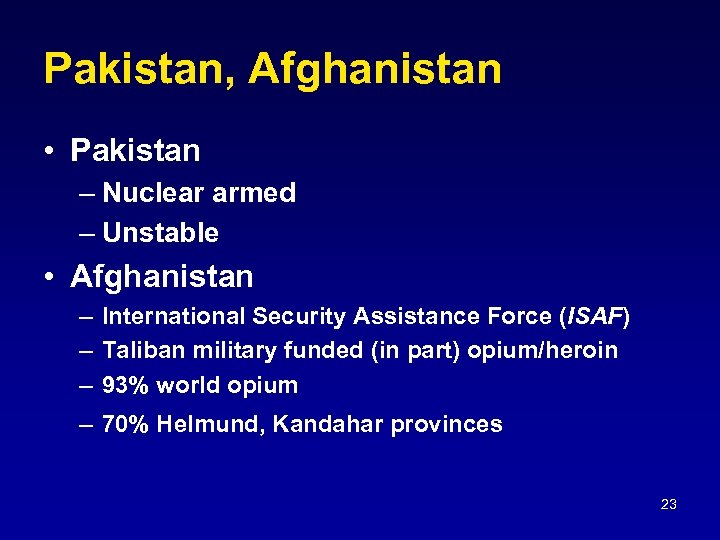 Pakistan, Afghanistan

• Pakistan
– Nuclear armed
– Unstable
• Afghanistan
– International Security Assistance Force (ISAF)
– Taliban military funded (in part) opium/heroin
– 93% world opium
– 70% Helmund, Kandahar provinces

23